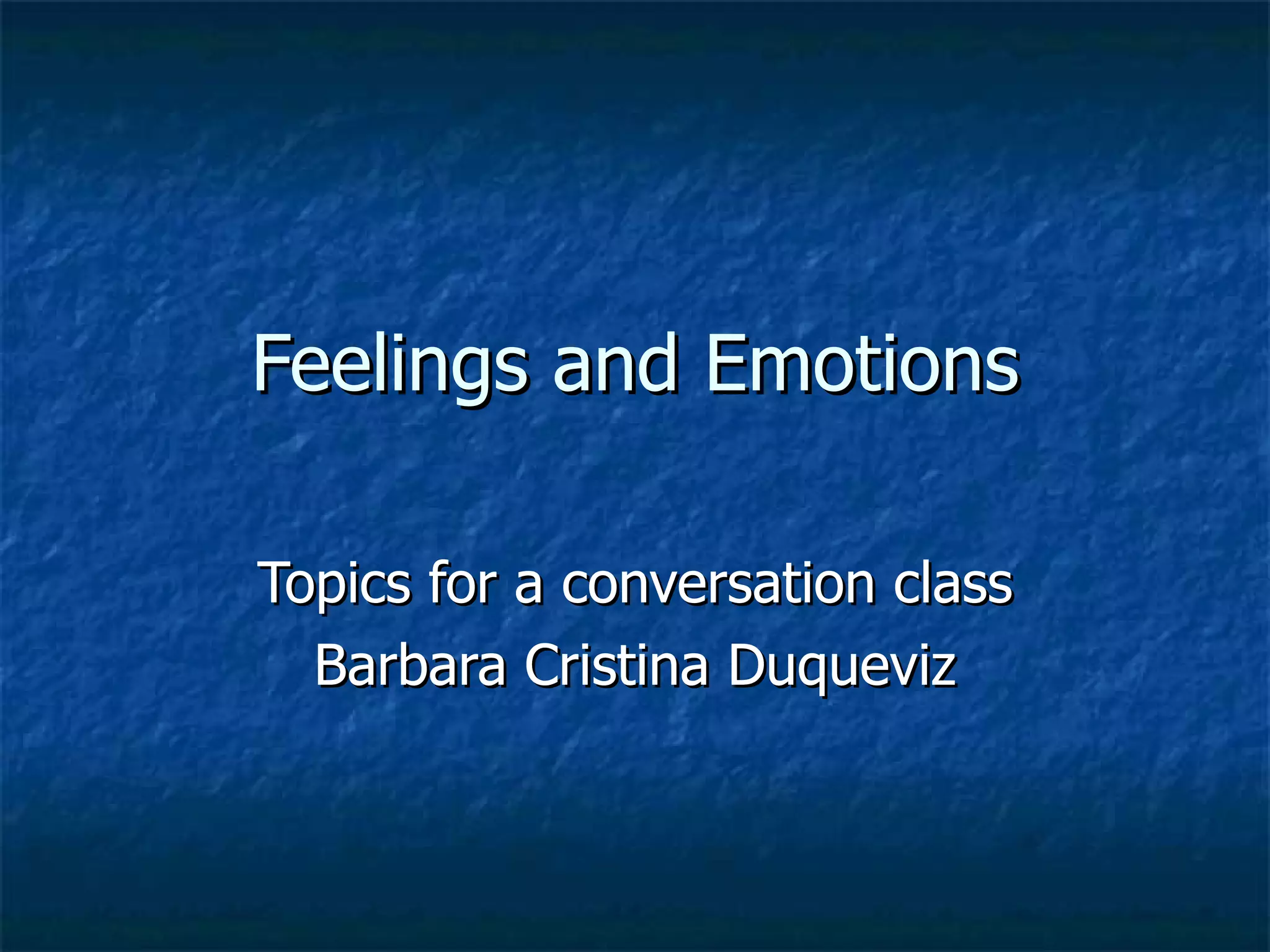 Feelings and Emotions

Topics for a conversation class
Barbara Cristina Duqueviz